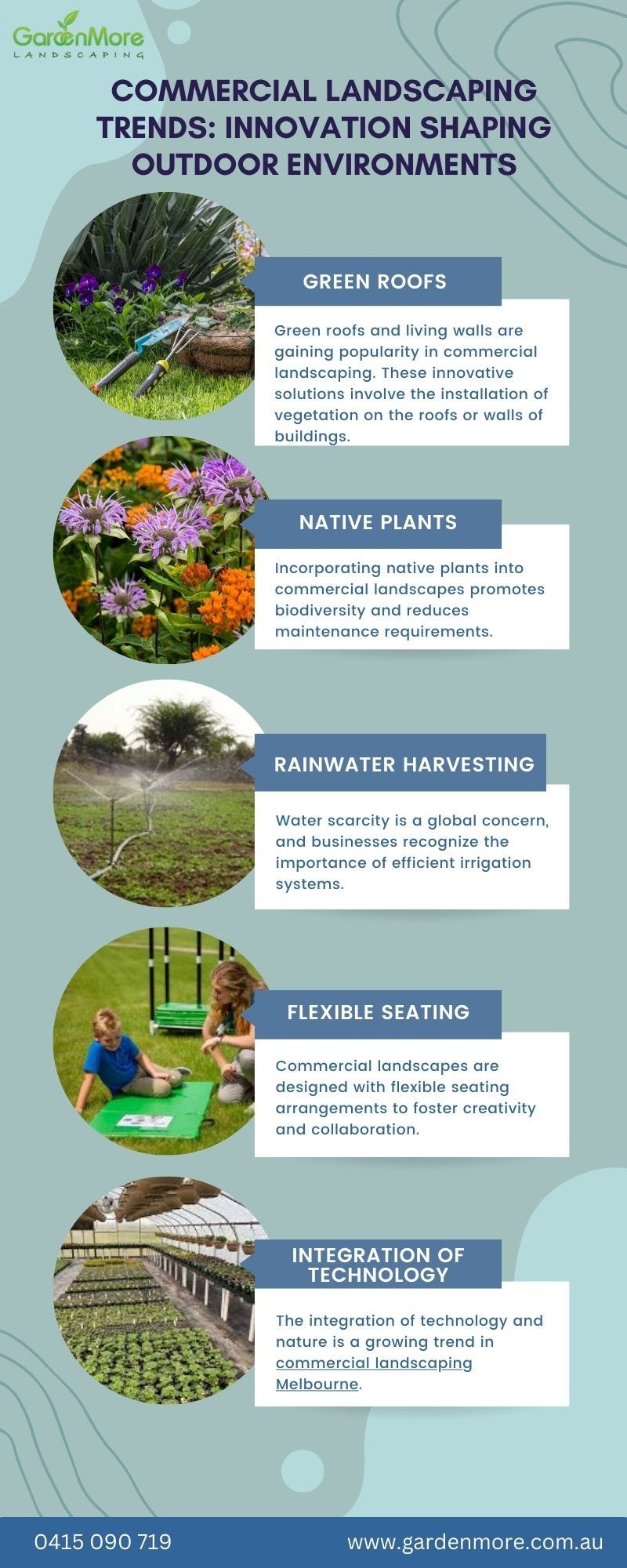 GardenMore
LANDSCAPING

COMMERCIAL LANDSCAPING TRENDS: INNOVATION SHAPING OUTDOOR ENVIRONMENTS

GREEN ROOFS

Green roofs and living walls are gaining popularity in commercial landscaping. These innovative solutions involve the installation of vegetation on the roofs or walls of buildings.

NATIVE PLANTS

Incorporating native plants into commercial landscapes promotes biodiversity and reduces maintenance requirements.

RAINWATER HARVESTING

Water scarcity is a global concern, and businesses recognize the importance of efficient irrigation systems.

FLEXIBLE SEATING

Commercial landscapes are designed with flexible seating arrangements to foster creativity and collaboration.

INTEGRATION OF TECHNOLOGY

The integration of technology and nature is a growing trend in commercial landscaping Melbourne.

0415 090 719

www.gardenmore.com.au